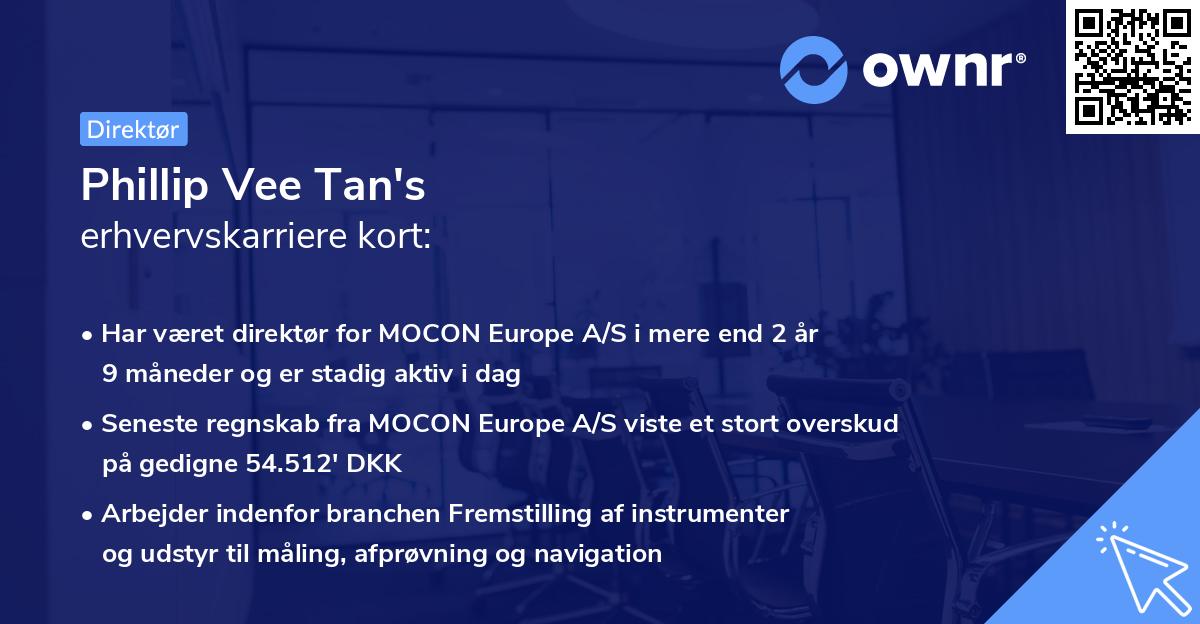 ownr®

Direktør

Phillip Vee Tan's
erhvervskarriere kort:

• Har været direktør for MOCON Europe A/S i mere end 2 år 9 måneder og er stadig aktiv i dag

• Seneste regnskab fra MOCON Europe A/S viste et stort overskud på gedigne 54.512' DKK

• Arbejder indenfor branchen Fremstilling af instrumenter og udstyr til måling, afprøvning og navigation